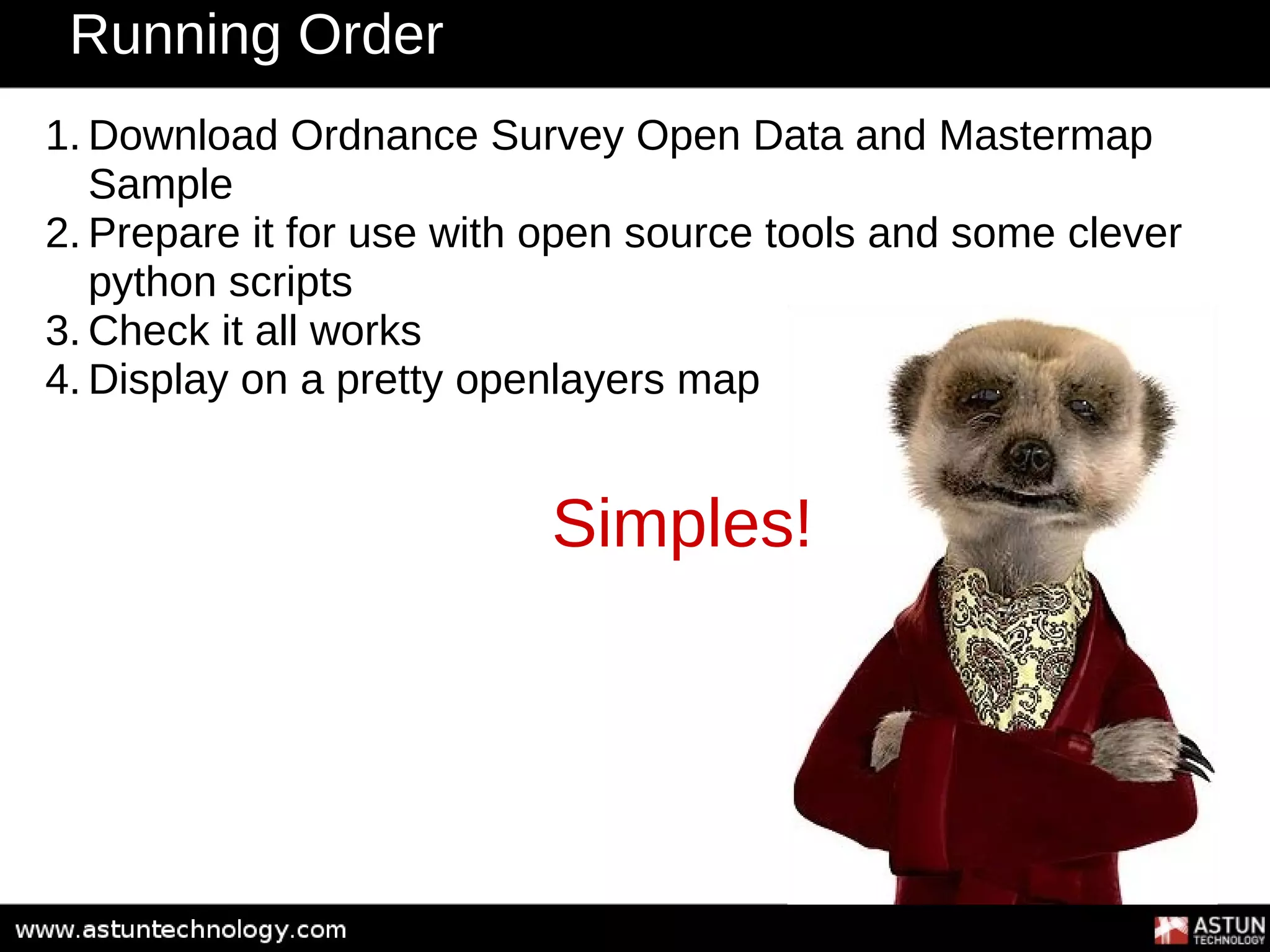 Running Order

1. Download Ordnance Survey Open Data and Mastermap Sample
2. Prepare it for use with open source tools and some clever python scripts
3. Check it all works
4. Display on a pretty openlayers map

Simples!

www.astuntechnology.com

ASTUN TECHNOLOGY